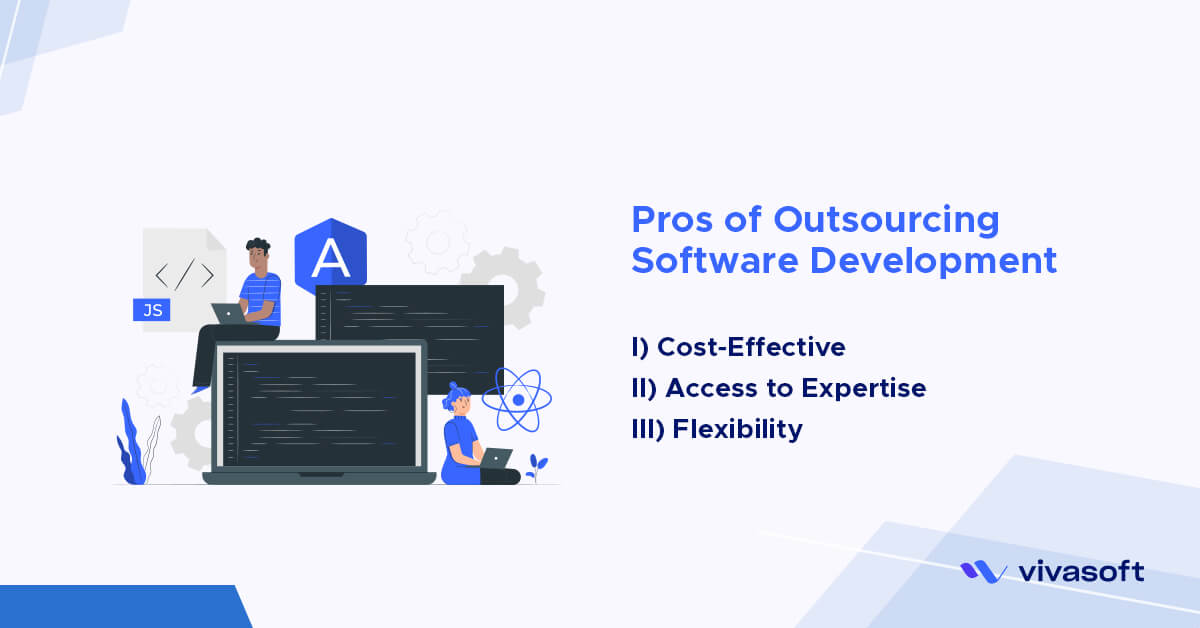 </>
JS
A

Pros of Outsourcing Software Development

I) Cost-Effective
II) Access to Expertise
III) Flexibility

vivasoft